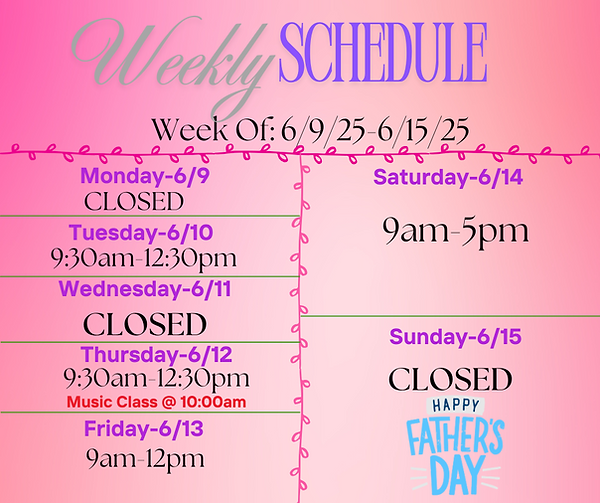 Weekly SCHEDULE

Week Of: 6/9/25-6/15/25

Monday-6/9
CLOSED

Tuesday-6/10
9:30am-12:30pm

Wednesday-6/11
CLOSED

Thursday-6/12
9:30am-12:30pm
Music Class @ 10:00am

Friday-6/13
9am-12pm

Saturday-6/14
9am-5pm

Sunday-6/15
CLOSED

HAPPY
FATHER'S
DAY